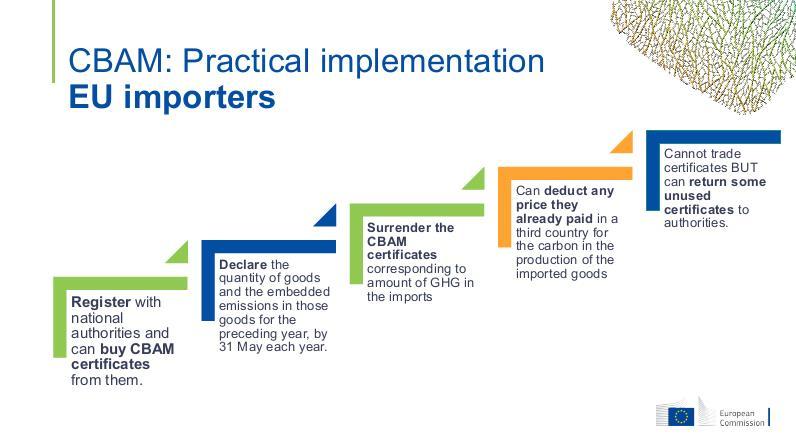 CBAM: Practical implementation
EU importers

Register with national authorities and can buy CBAM certificates from them.

Declare the quantity of goods and the embedded emissions in those goods for the preceding year, by 31 May each year.

Surrender the CBAM certificates corresponding to amount of GHG in the imports

Can deduct any price they already paid in a third country for the carbon in the production of the imported goods

Cannot trade certificates BUT can return some unused certificates to authorities.

European Commission